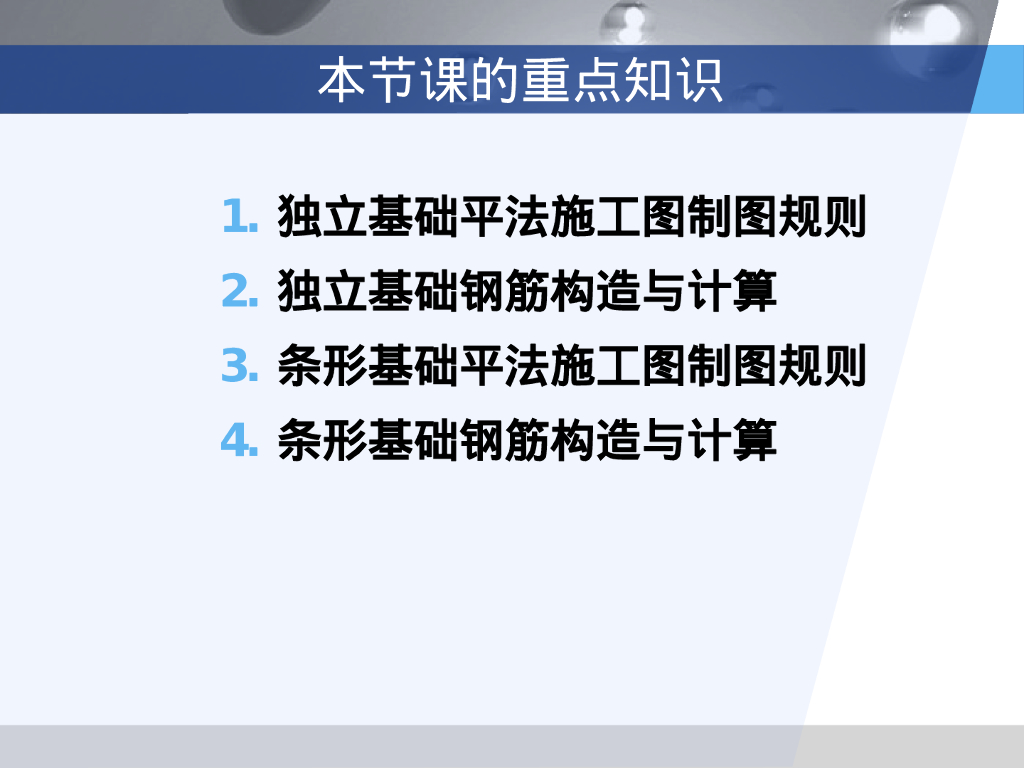 本节课的重点知识

1. 独立基础平法施工图制图规则
2. 独立基础钢筋构造与计算
3. 条形基础平法施工图制图规则
4. 条形基础钢筋构造与计算